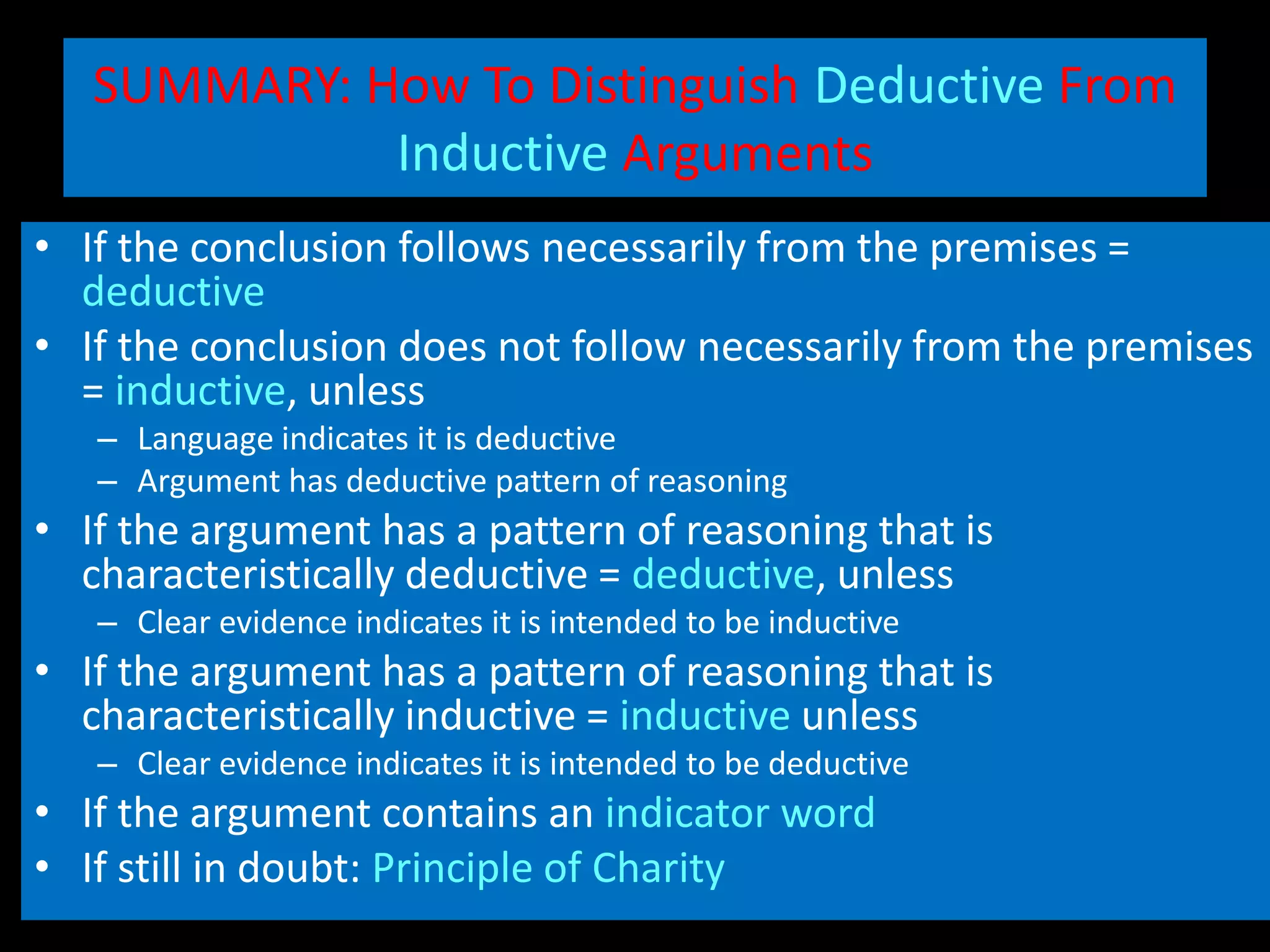 SUMMARY: How To Distinguish Deductive From Inductive Arguments

• If the conclusion follows necessarily from the premises = deductive
• If the conclusion does not follow necessarily from the premises = inductive, unless
  – Language indicates it is deductive
  – Argument has deductive pattern of reasoning
• If the argument has a pattern of reasoning that is characteristically deductive = deductive, unless
  – Clear evidence indicates it is intended to be inductive
• If the argument has a pattern of reasoning that is characteristically inductive = inductive unless
  – Clear evidence indicates it is intended to be deductive
• If the argument contains an indicator word
• If still in doubt: Principle of Charity